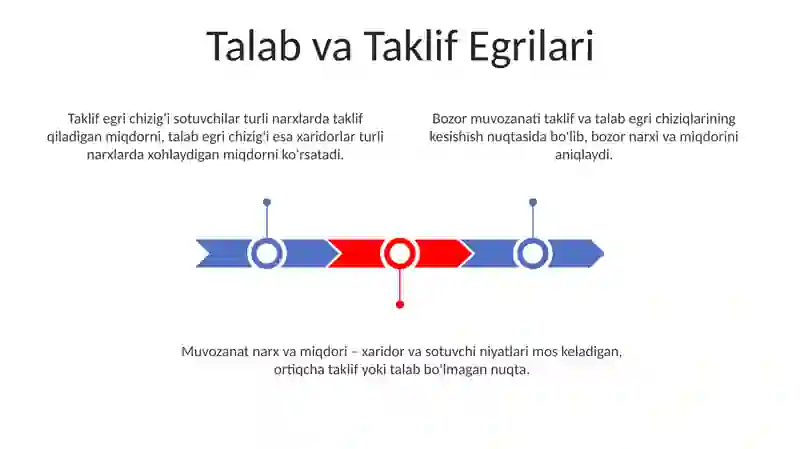 Talab va Taklif Egrilari

Taklif egri chizig'i sotuvchilar turli narxlarda taklif qiladigan miqdorni, talab egri chizig'i esa xaridorlar turli narxlarda xohlaydigan miqdorni ko'rsatadi.

Bozor muvozanati taklif va talab egri chiziqlarining kesishish nuqtasida bo'lib, bozor narxi va miqdorini aniqlaydi.

Muvozanat narx va miqdori – xaridor va sotuvchi niyatlari mos keladigan, ortiqcha taklif yoki talab bo'lmagan nuqta.